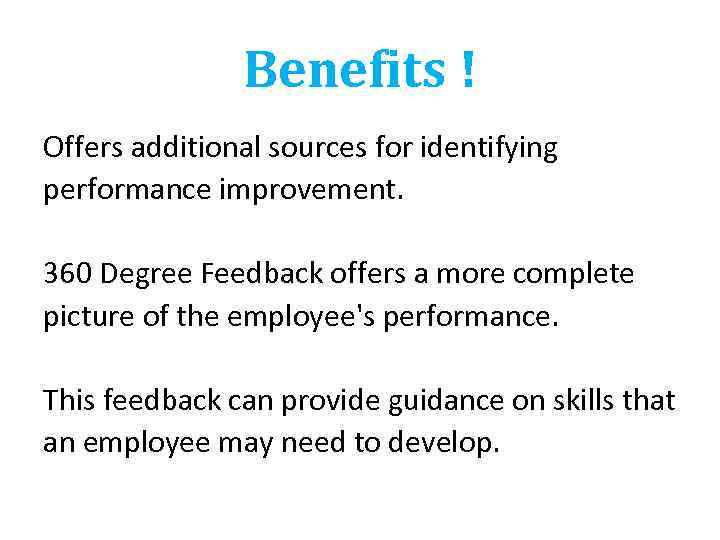 Benefits !

Offers additional sources for identifying performance improvement.

360 Degree Feedback offers a more complete picture of the employee's performance.

This feedback can provide guidance on skills that an employee may need to develop.